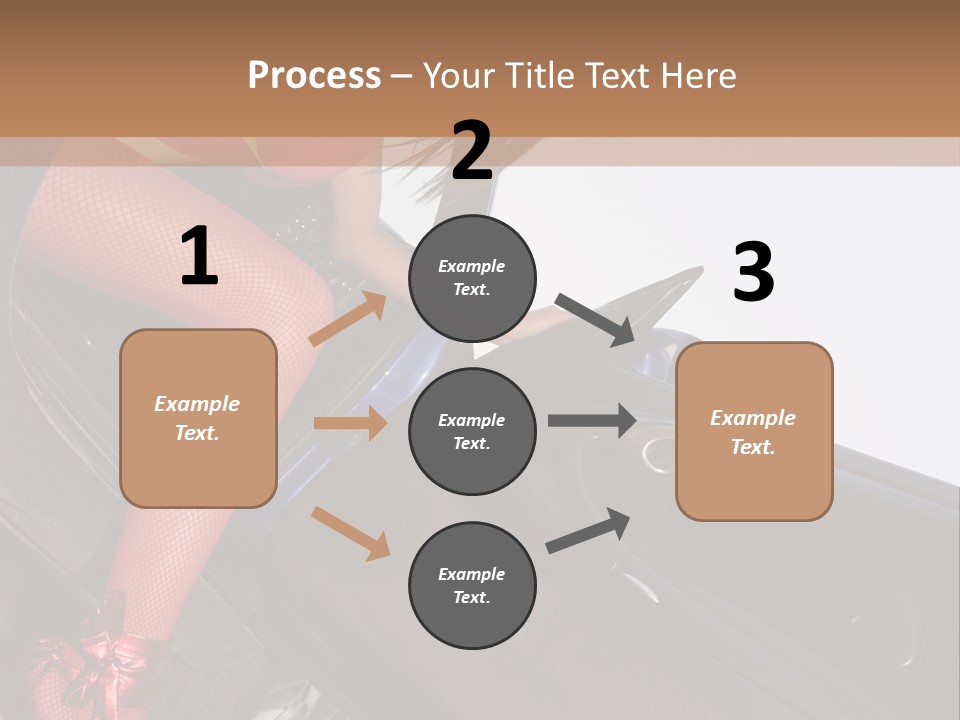 Process – Your Title Text Here

1

Example Text.

2

Example Text.

Example Text.

Example Text.

3

Example Text.